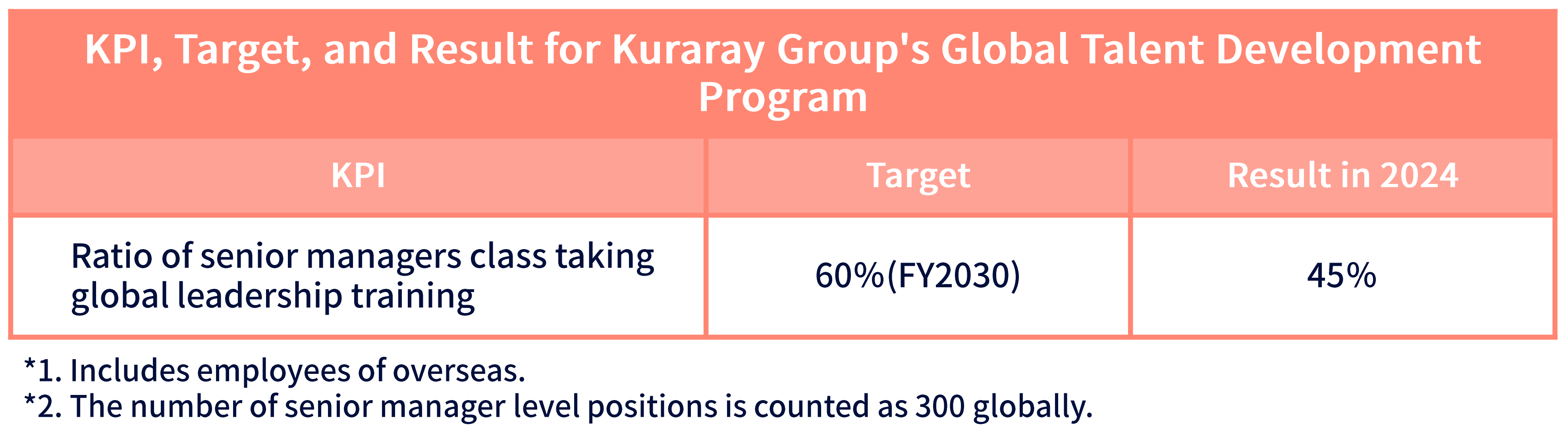 KPI, Target, and Result for Kuraray Group's Global Talent Development Program

| KPI | Target | Result in 2024 |
|---|---|---|
| Ratio of senior managers class taking global leadership training | 60%(FY2030) | 45% |

*1. Includes employees of overseas.
*2. The number of senior manager level positions is counted as 300 globally.